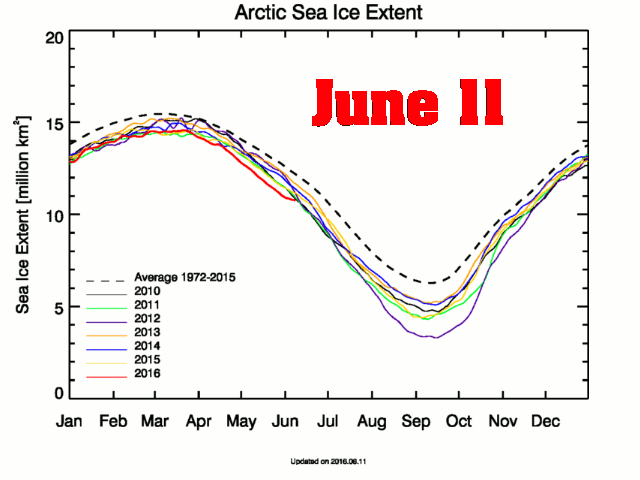 Arctic Sea Ice Extent

June 11

Sea Ice Extent [million km$^2$]

20
15
10
5
0

Average 1972-2015
2010
2011
2012
2013
2014
2015
2016

Jan Feb Mar Apr May Jun Jul Aug Sep Oct Nov Dec

Updated on 2016.06.11